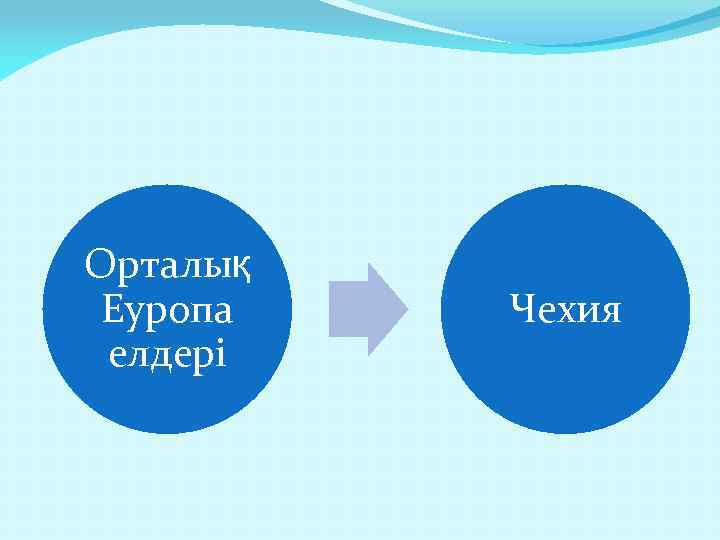 Орталық Еуропа елдері

Чехия